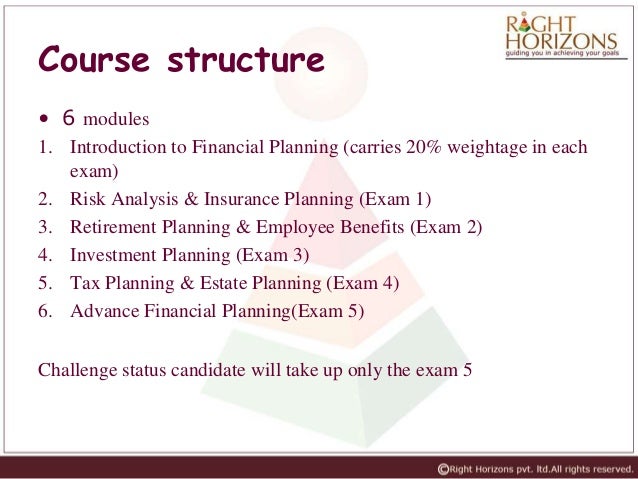 RIGHT HORIZONS
guiding you in achieving your goals

Course structure

• 6 modules

1. Introduction to Financial Planning (carries 20% weightage in each exam)
2. Risk Analysis & Insurance Planning (Exam 1)
3. Retirement Planning & Employee Benefits (Exam 2)
4. Investment Planning (Exam 3)
5. Tax Planning & Estate Planning (Exam 4)
6. Advance Financial Planning(Exam 5)

Challenge status candidate will take up only the exam 5

©Right Horizons pvt. ltd.All rights reserved.